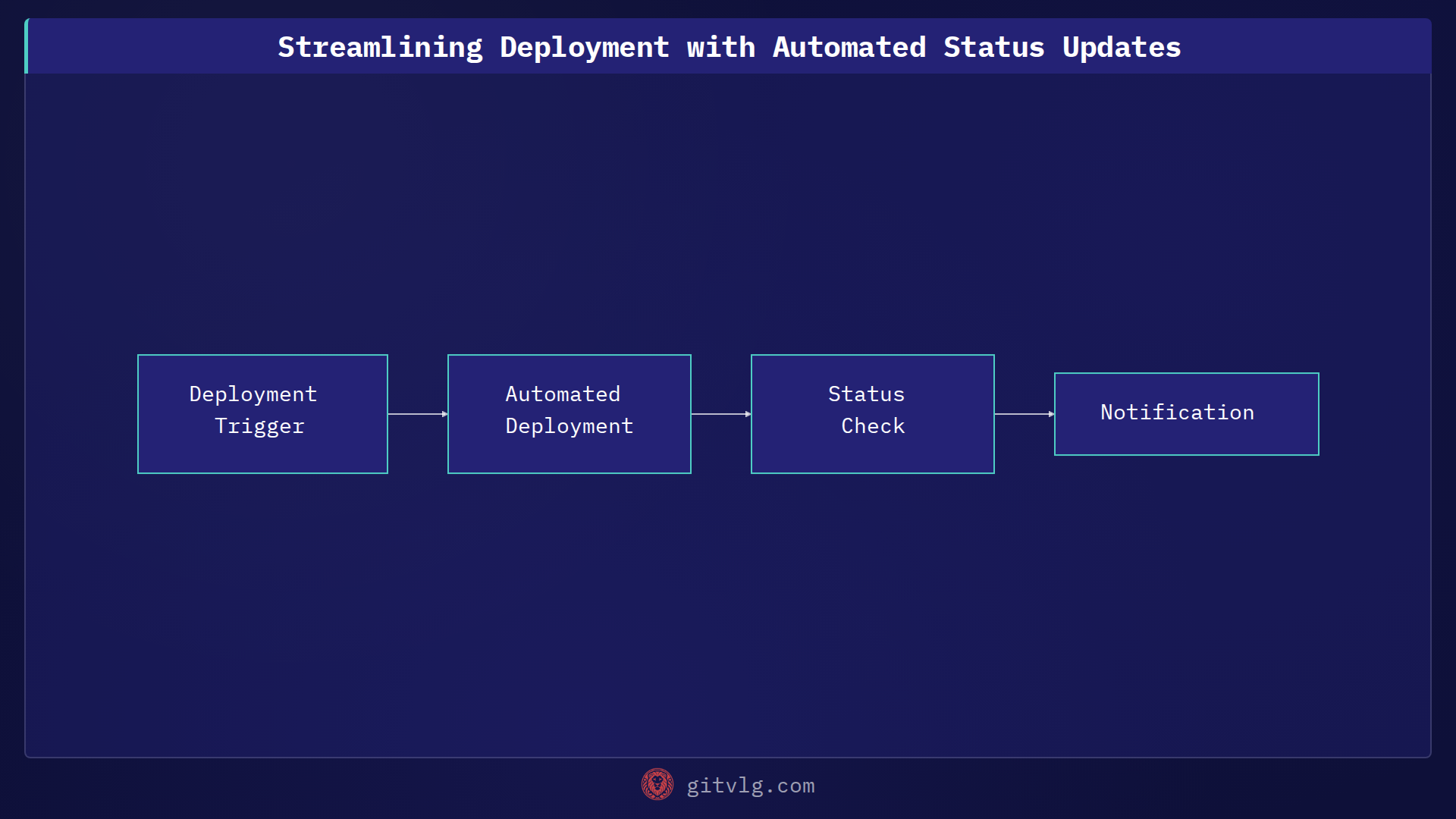 Streamlining Deployment with Automated Status Updates

Deployment Trigger

Automated Deployment

Status Check

Notification

gitvlg.com